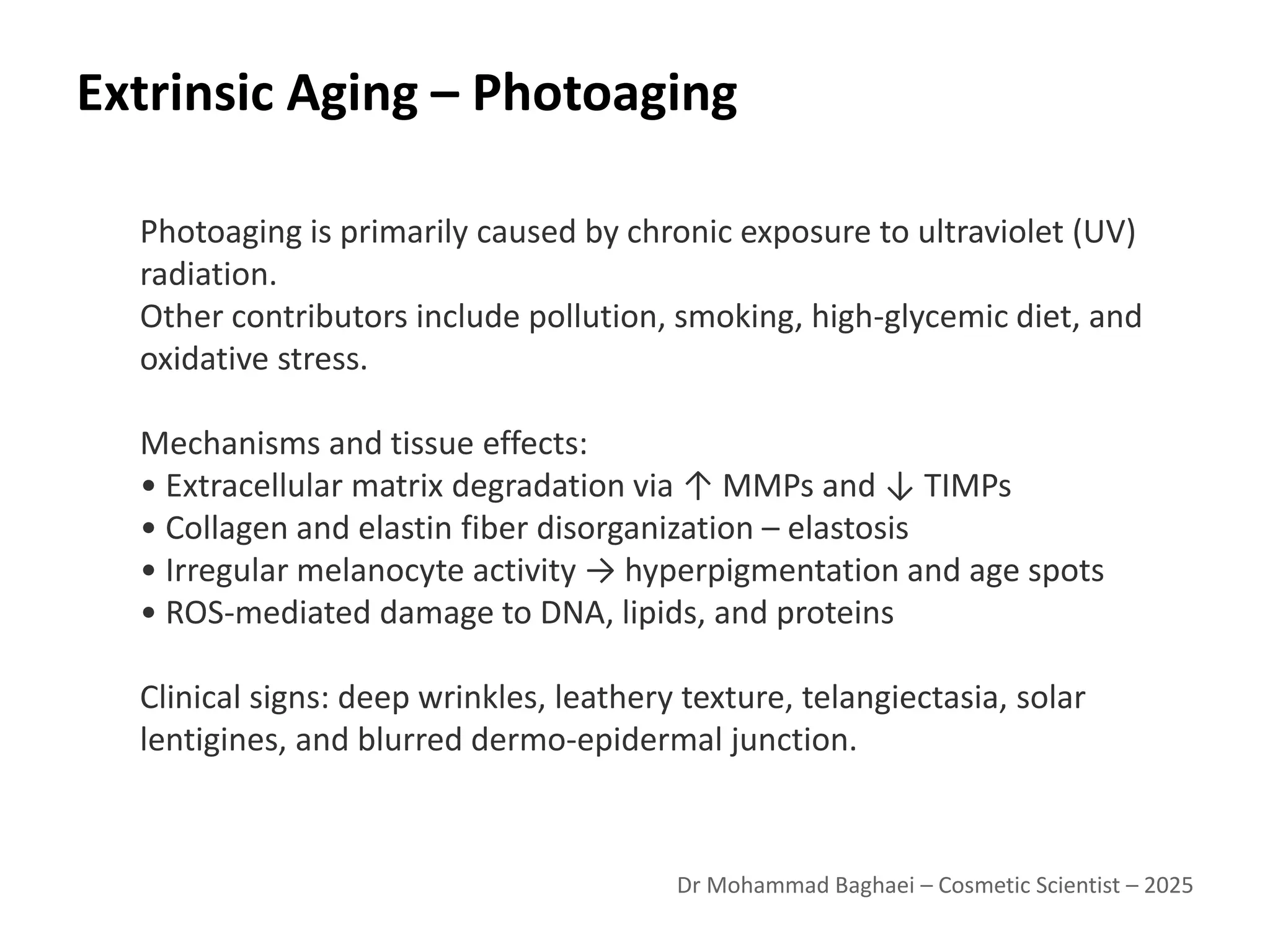 Extrinsic Aging – Photoaging

Photoaging is primarily caused by chronic exposure to ultraviolet (UV) radiation.
Other contributors include pollution, smoking, high-glycemic diet, and oxidative stress.

Mechanisms and tissue effects:
• Extracellular matrix degradation via ↑ MMPs and ↓ TIMPs
• Collagen and elastin fiber disorganization – elastosis
• Irregular melanocyte activity → hyperpigmentation and age spots
• ROS-mediated damage to DNA, lipids, and proteins

Clinical signs: deep wrinkles, leathery texture, telangiectasia, solar lentigines, and blurred dermo-epidermal junction.

Dr Mohammad Baghaei – Cosmetic Scientist – 2025